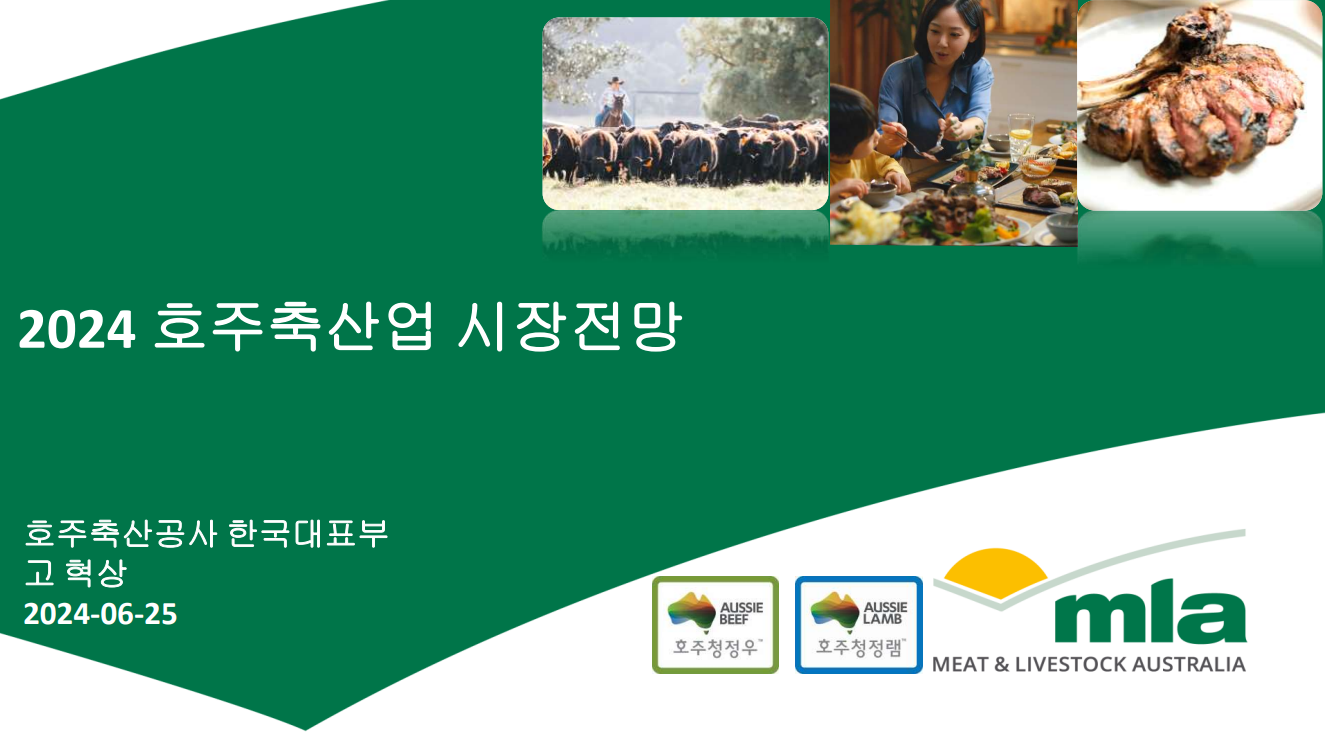 2024 호주축산업 시장전망

호주축산공사 한국대표부
고 혁상
2024-06-25

AUSSIE BEEF
호주청정우™

AUSSIE LAMB
호주청정램™

mla
MEAT & LIVESTOCK AUSTRALIA